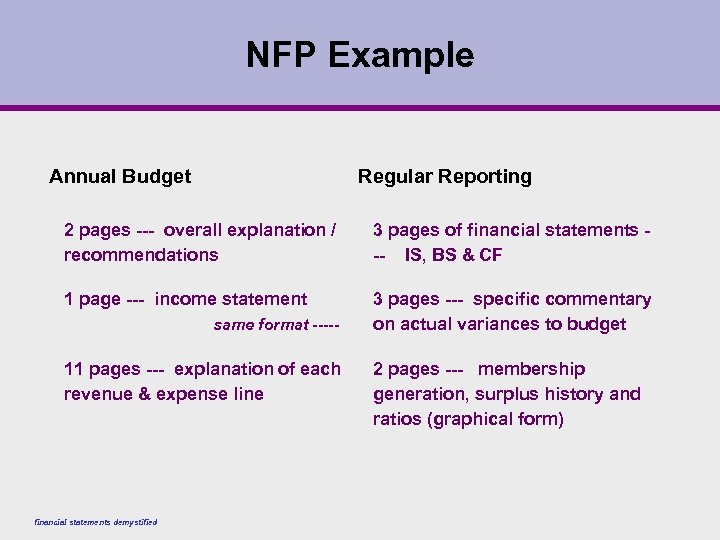 NFP Example

Annual Budget

2 pages --- overall explanation / recommendations

1 page --- income statement

same format -----

11 pages --- explanation of each revenue & expense line

Regular Reporting

3 pages of financial statements --- IS, BS & CF

3 pages --- specific commentary on actual variances to budget

2 pages --- membership generation, surplus history and ratios (graphical form)

financial statements demystified